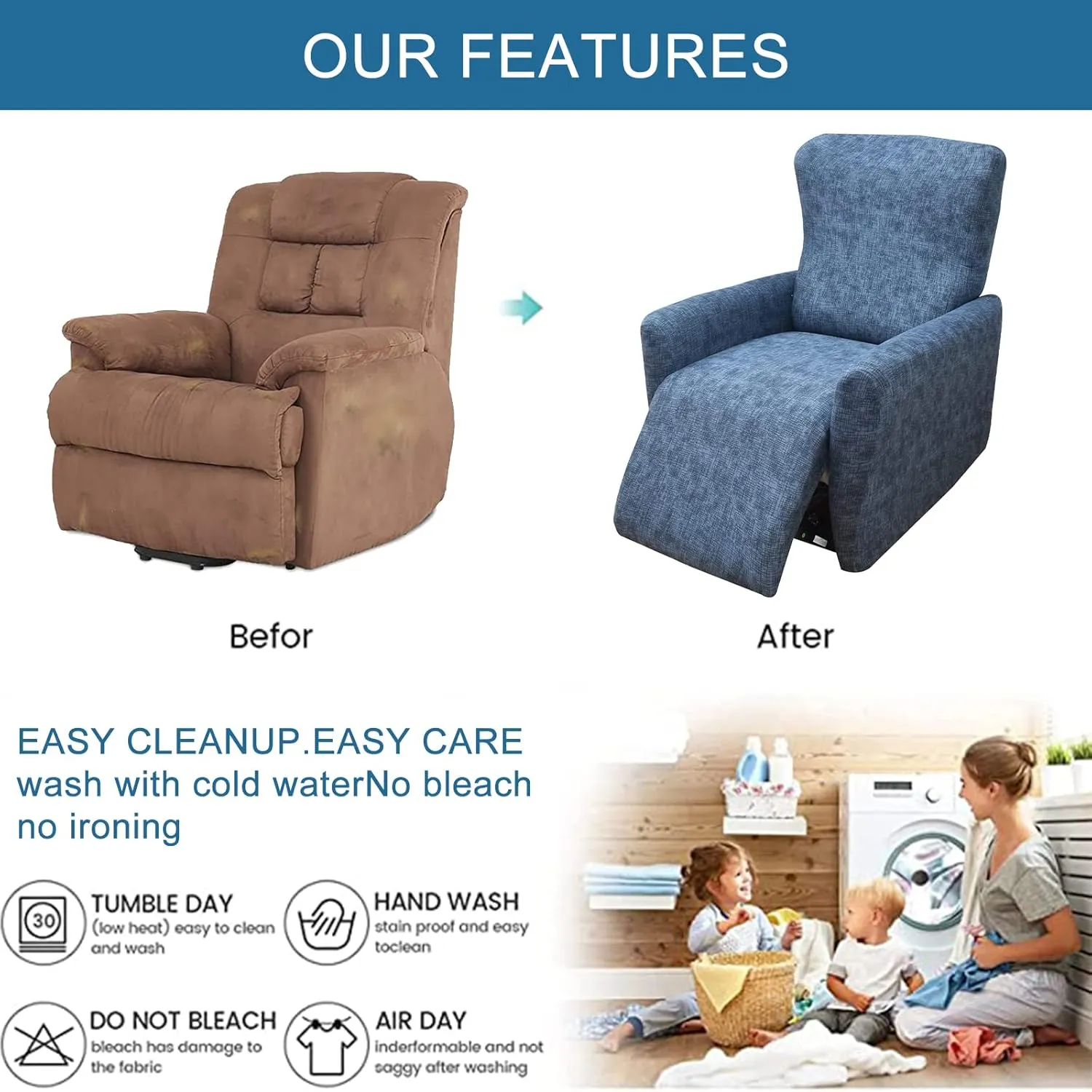 OUR FEATURES

Befor

After

EASY CLEANUP.EASY CARE
wash with cold waterNo bleach
no ironing

30

TUMBLE DAY
(low heat) easy to clean and wash

HAND WASH
stain proof and easy toclean

DO NOT BLEACH
bleach has damage to the fabric

AIR DAY
inderformable and not saggy after washing